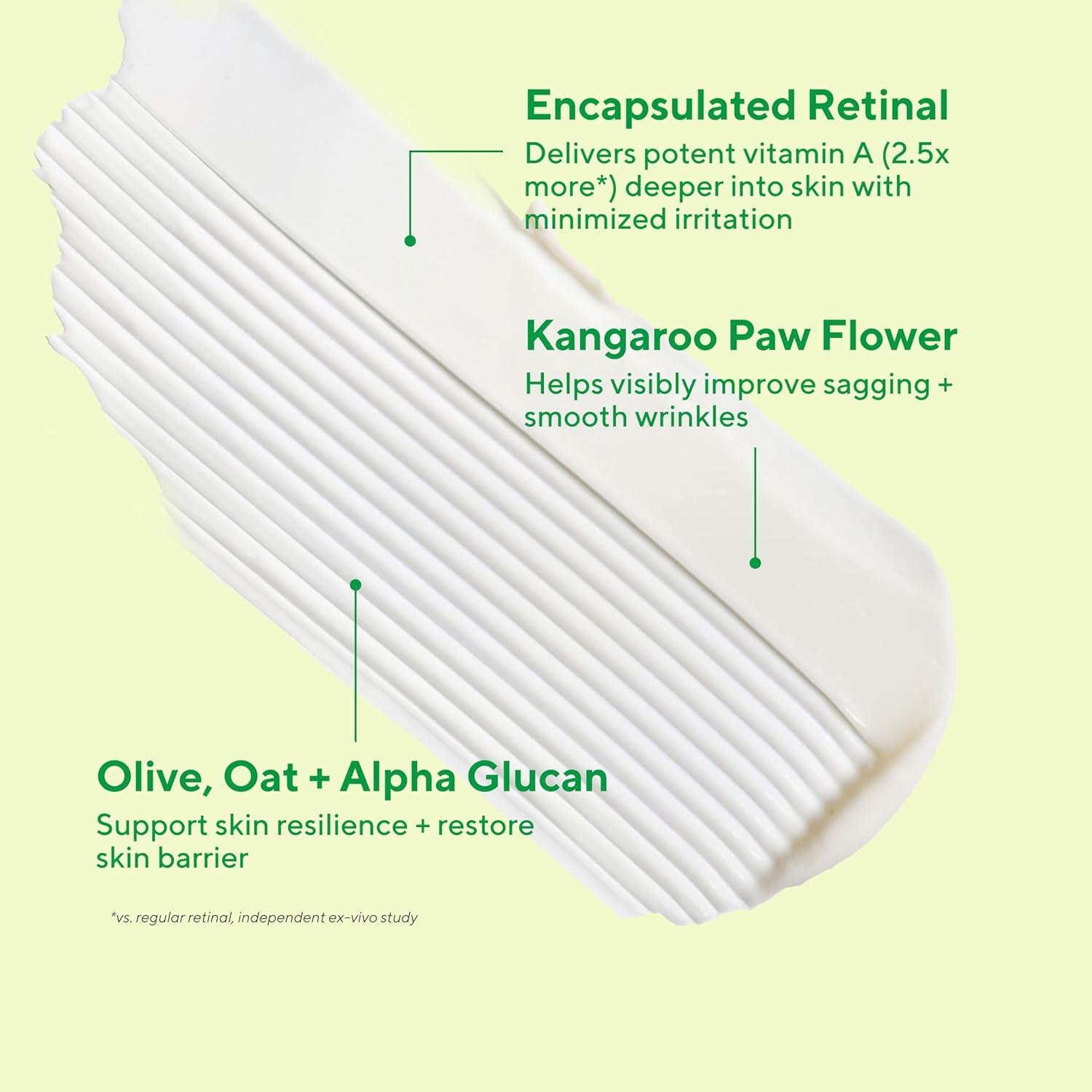 Encapsulated Retinal
Delivers potent vitamin A (2.5x more*) deeper into skin with minimized irritation

Kangaroo Paw Flower
Helps visibly improve sagging + smooth wrinkles

Olive, Oat + Alpha Glucan
Support skin resilience + restore skin barrier

*vs. regular retinal, independent ex-vivo study